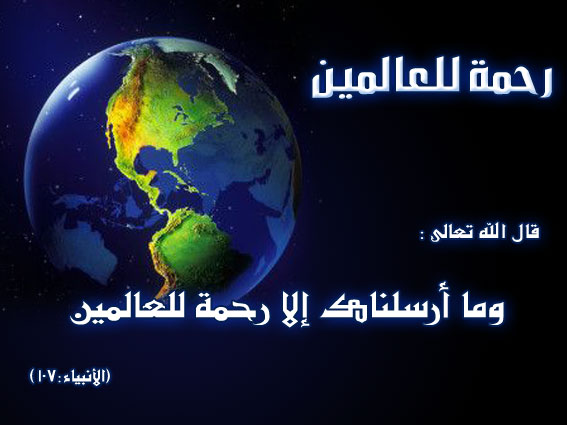 رحمة للعالمين

قال الله تعالى :

وما أرسلناك إلا رحمة للعالمين

(الأنبياء:١٠٧)